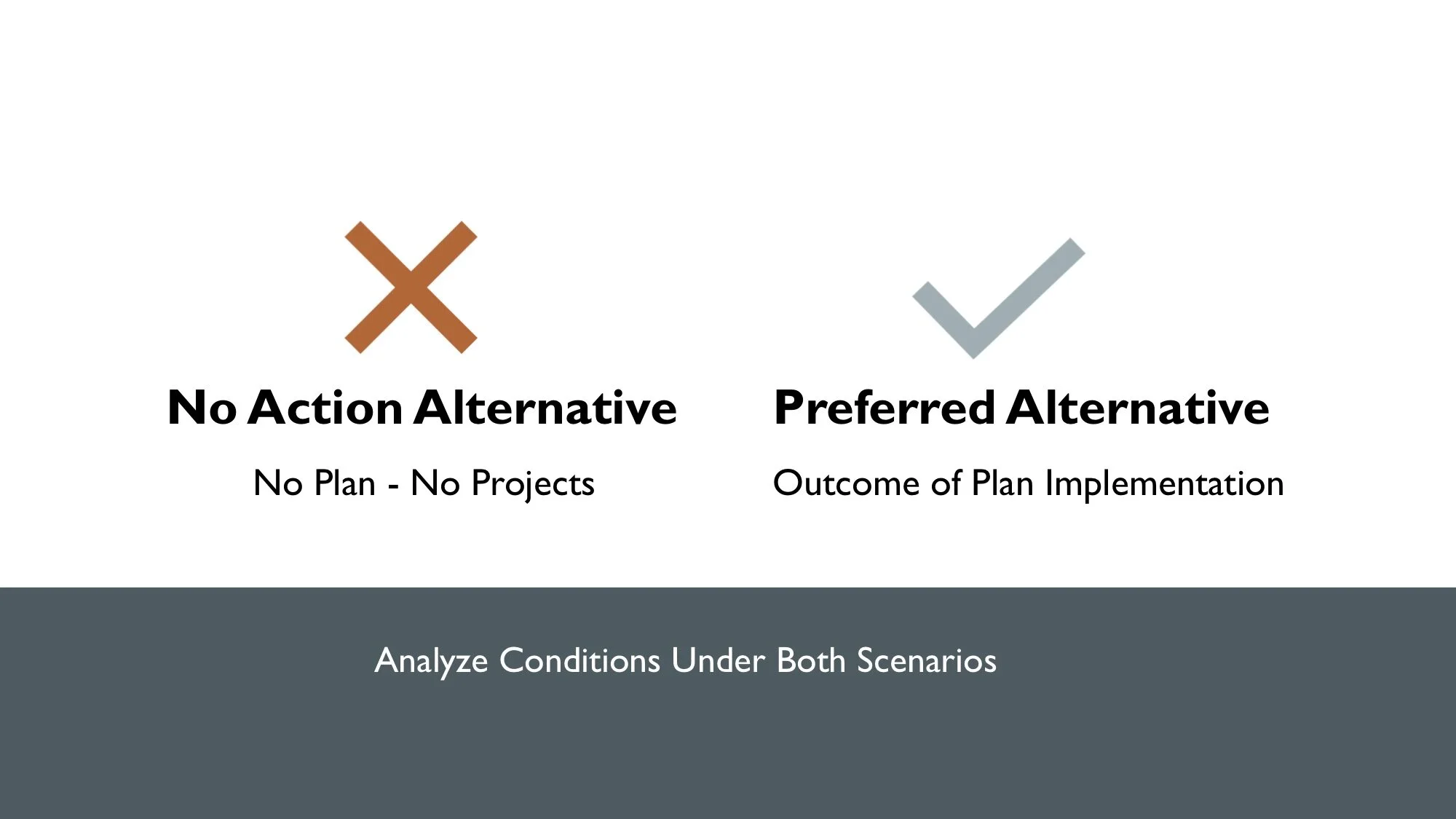 No Action Alternative

No Plan - No Projects

Preferred Alternative

Outcome of Plan Implementation

Analyze Conditions Under Both Scenarios